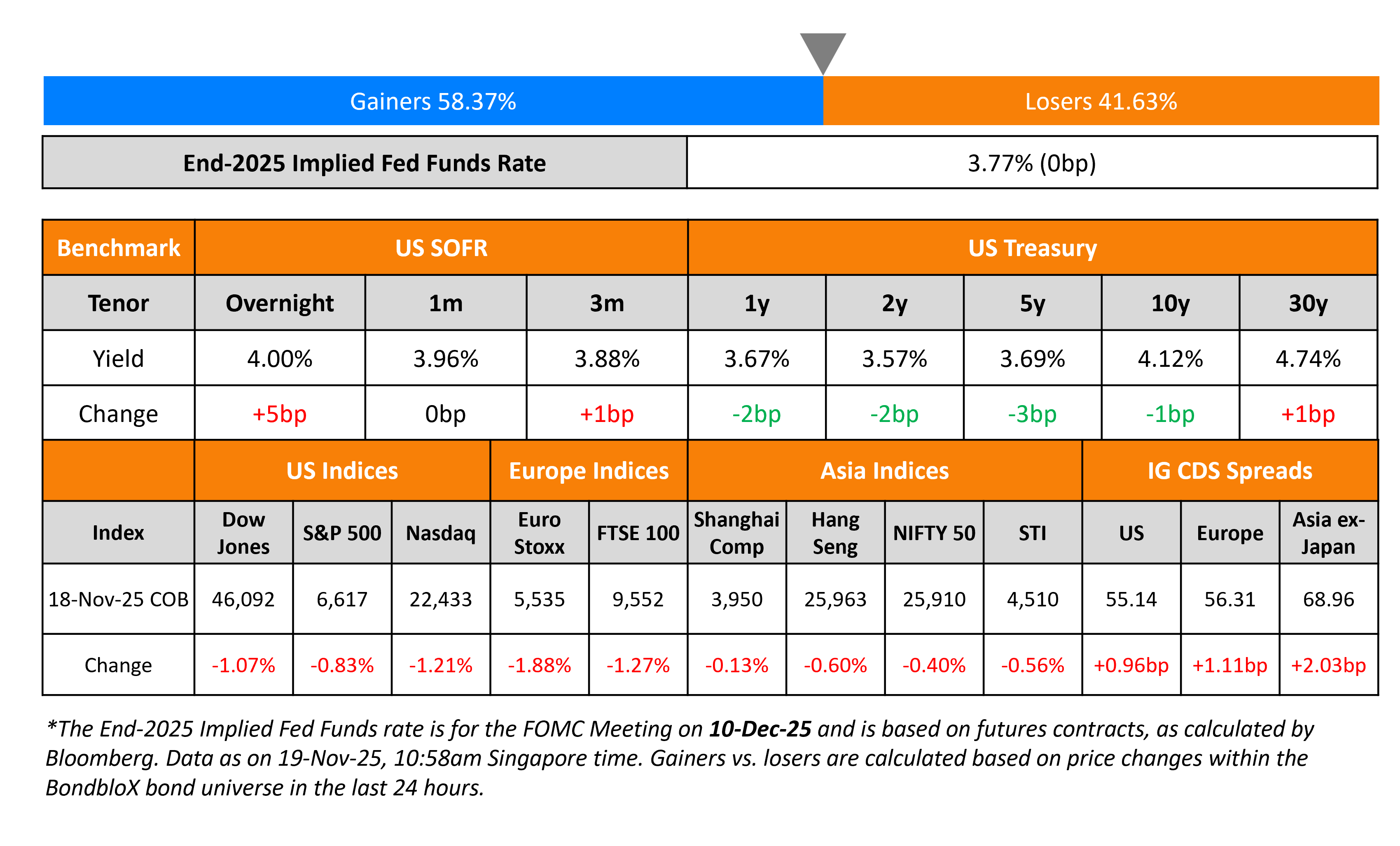 Gainers 58.37%

Losers 41.63%

| End-2025 Implied Fed Funds Rate | 3.77% (0bp) |
|---|---|

| Benchmark | US SOFR | | | US Treasury | | | | |
|---|---|---|---|---|---|---|---|---|
| Tenor | Overnight | 1m | 3m | 1y | 2y | 5y | 10y | 30y |
| Yield | 4.00% | 3.96% | 3.88% | 3.67% | 3.57% | 3.69% | 4.12% | 4.74% |
| Change | +5bp | 0bp | +1bp | -2bp | -2bp | -3bp | -1bp | +1bp |

| | US Indices | | | Europe Indices | | Asia Indices | | | | IG CDS Spreads | | |
|---|---|---|---|---|---|---|---|---|---|---|---|---|
| Index | Dow Jones | S&P 500 | Nasdaq | Euro Stoxx | FTSE 100 | Shanghai Comp | Hang Seng | NIFTY 50 | STI | US | Europe | Asia ex-Japan |
| 18-Nov-25 COB | 46,092 | 6,617 | 22,433 | 5,535 | 9,552 | 3,950 | 25,963 | 25,910 | 4,510 | 55.14 | 56.31 | 68.96 |
| Change | -1.07% | -0.83% | -1.21% | -1.88% | -1.27% | -0.13% | -0.60% | -0.40% | -0.56% | +0.96bp | +1.11bp | +2.03bp |

*The End-2025 Implied Fed Funds rate is for the FOMC Meeting on 10-Dec-25 and is based on futures contracts, as calculated by Bloomberg. Data as on 19-Nov-25, 10:58am Singapore time. Gainers vs. losers are calculated based on price changes within the BondbloX bond universe in the last 24 hours.